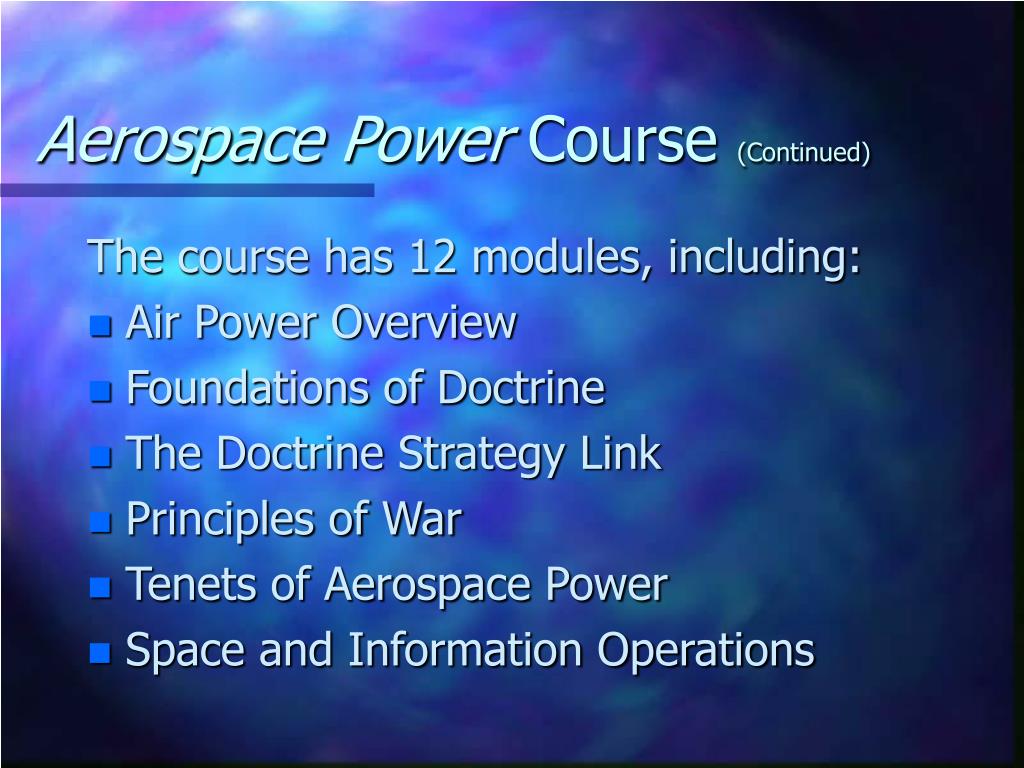 Aerospace Power Course (Continued)

The course has 12 modules, including:

- Air Power Overview
- Foundations of Doctrine
- The Doctrine Strategy Link
- Principles of War
- Tenets of Aerospace Power
- Space and Information Operations